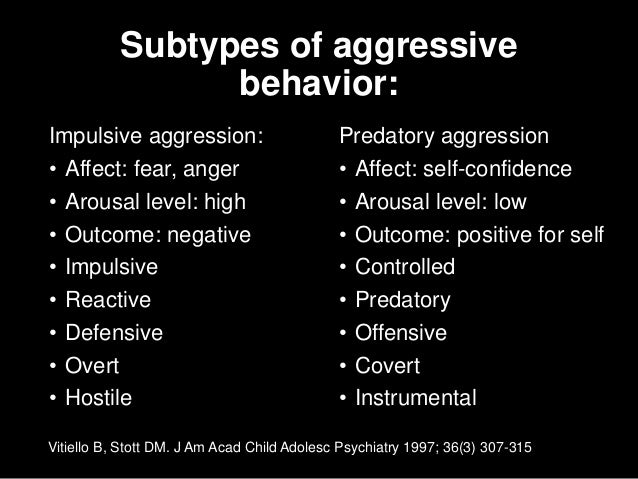 Subtypes of aggressive behavior:

Impulsive aggression:
• Affect: fear, anger
• Arousal level: high
• Outcome: negative
• Impulsive
• Reactive
• Defensive
• Overt
• Hostile

Predatory aggression
• Affect: self-confidence
• Arousal level: low
• Outcome: positive for self
• Controlled
• Predatory
• Offensive
• Covert
• Instrumental

Vitiello B, Stott DM. J Am Acad Child Adolesc Psychiatry 1997; 36(3) 307-315